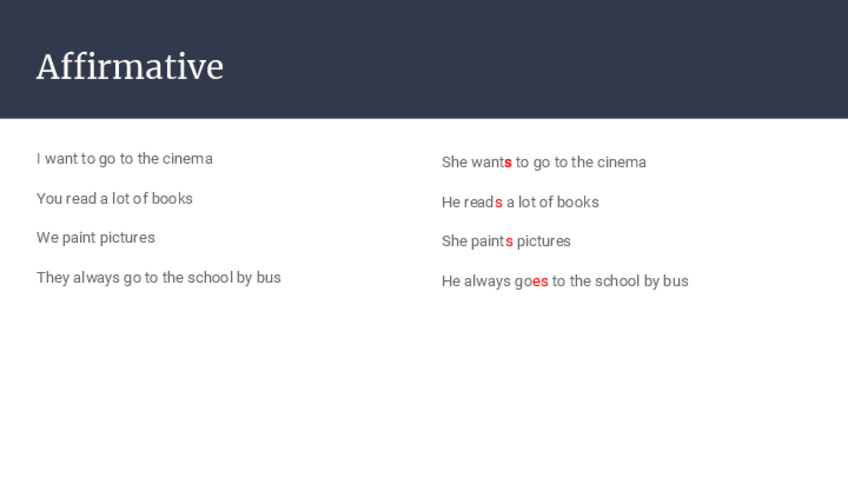 Affirmative

I want to go to the cinema

You read a lot of books

We paint pictures

They always go to the school by bus

She wants to go to the cinema

He reads a lot of books

She paints pictures

He always goes to the school by bus